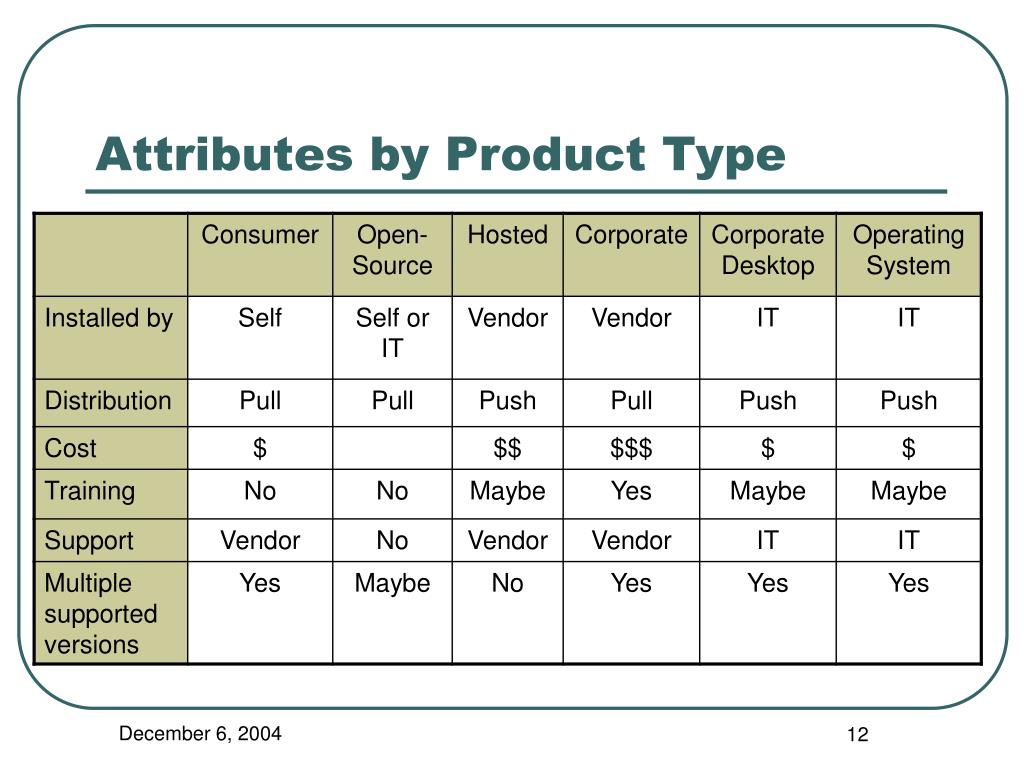 Attributes by Product Type

| | Consumer | Open-Source | Hosted | Corporate | Corporate Desktop | Operating System |
|---|---|---|---|---|---|---|
| Installed by | Self | Self or IT | Vendor | Vendor | IT | IT |
| Distribution | Pull | Pull | Push | Pull | Push | Push |
| Cost | \$ | | \$\$ | \$\$\$ | \$ | \$ |
| Training | No | No | Maybe | Yes | Maybe | Maybe |
| Support | Vendor | No | Vendor | Vendor | IT | IT |
| Multiple supported versions | Yes | Maybe | No | Yes | Yes | Yes |

December 6, 2004

12